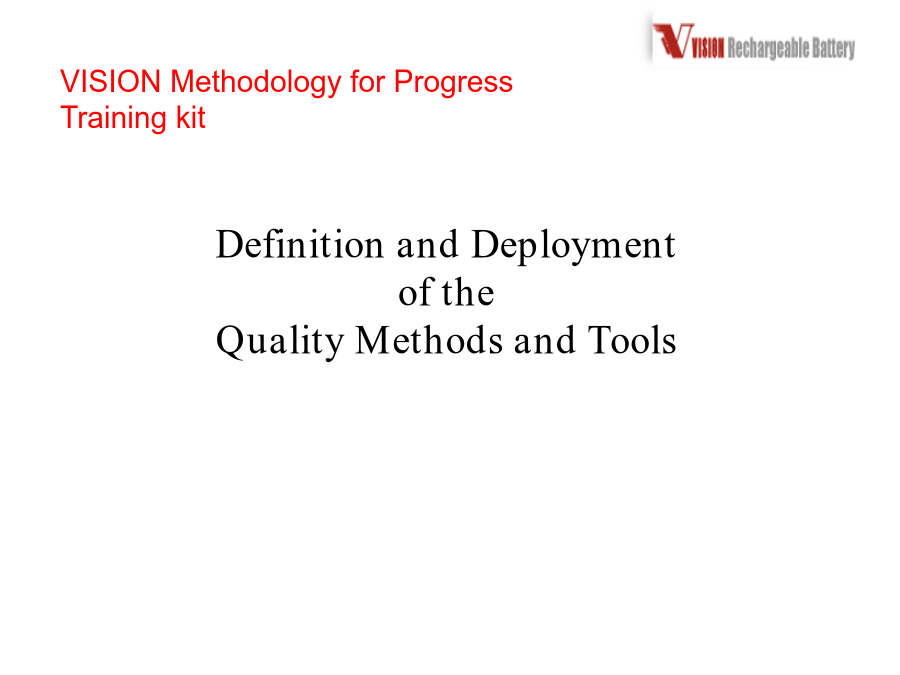 VISION Rechargeable Battery

VISION Methodology for Progress
Training kit

Definition and Deployment
of the
Quality Methods and Tools